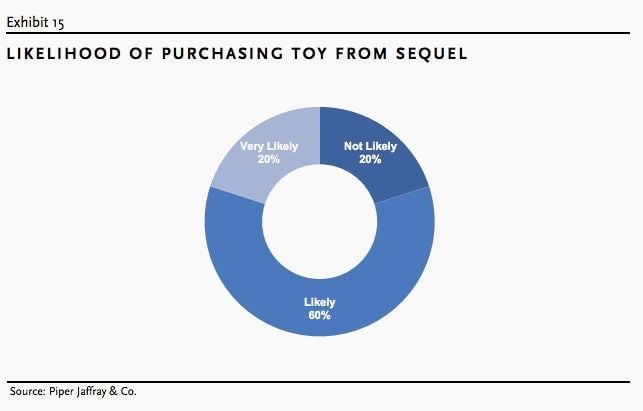 Exhibit 15

LIKELIHOOD OF PURCHASING TOY FROM SEQUEL

Very Likely
20%

Not Likely
20%

Likely
60%

Source: Piper Jaffray & Co.